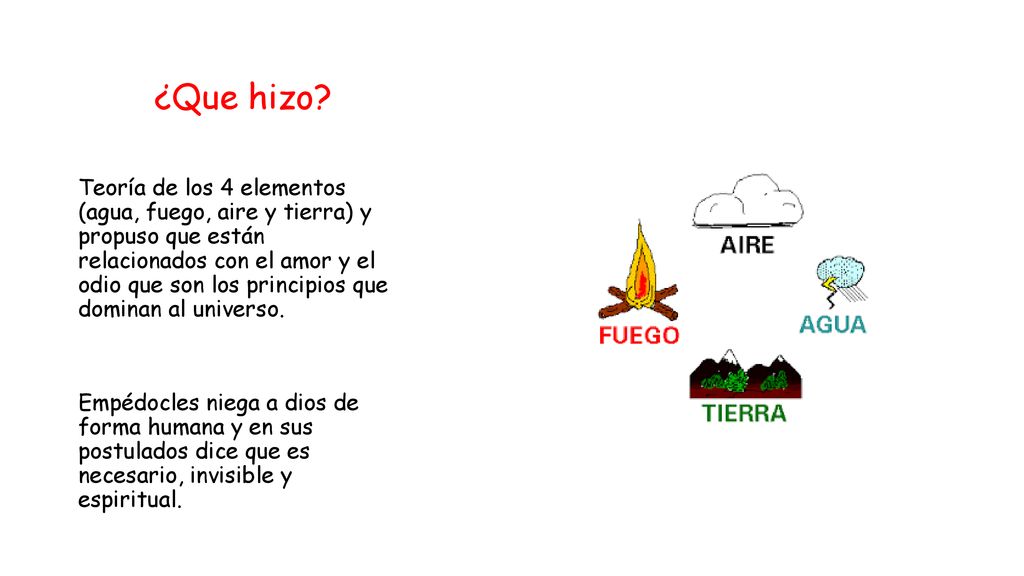 ¿Que hizo?

Teoría de los 4 elementos (agua, fuego, aire y tierra) y propuso que están relacionados con el amor y el odio que son los principios que dominan al universo.

Empédocles niega a dios de forma humana y en sus postulados dice que es necesario, invisible y espiritual.

AIRE

FUEGO

AGUA

TIERRA